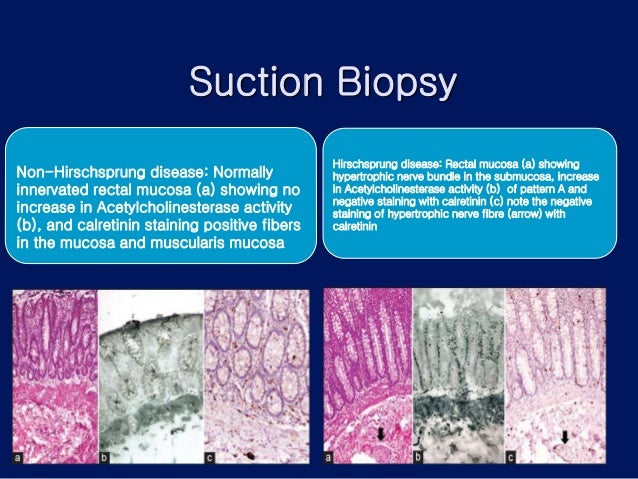 Suction Biopsy

Non-Hirschsprung disease: Normally innervated rectal mucosa (a) showing no increase in Acetylcholinesterase activity (b), and calretinin staining positive fibers in the mucosa and muscularis mucosa

Hirschsprung disease: Rectal mucosa (a) showing hypertrophic nerve bundle in the submucosa, increase in Acetylcholinesterase activity (b) of pattern A and negative staining with calretinin (c) note the negative staining of hypertrophic nerve fibre (arrow) with calretinin

a b c

a b c